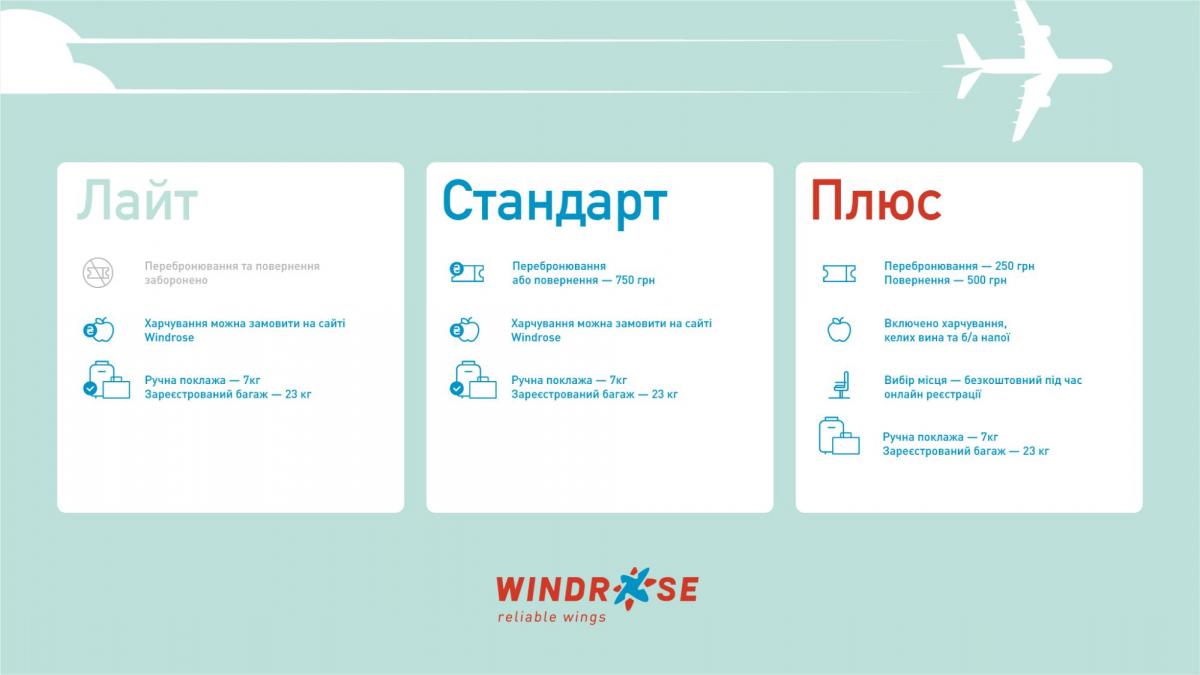 Лайт

Перебронювання та повернення заборонено

Харчування можна замовити на сайті Windrose

Ручна поклажа — 7кг
Зареєстрований багаж — 23 кг

Стандарт

Перебронювання або повернення — 750 грн

Харчування можна замовити на сайті Windrose

Ручна поклажа — 7кг
Зареєстрований багаж — 23 кг

Плюс

Перебронювання — 250 грн
Повернення — 500 грн

Включено харчування, келих вина та б/а напої

Вибір місця — безкоштовний під час онлайн реєстрації

Ручна поклажа — 7кг
Зареєстрований багаж — 23 кг

WINDROSE
reliable wings